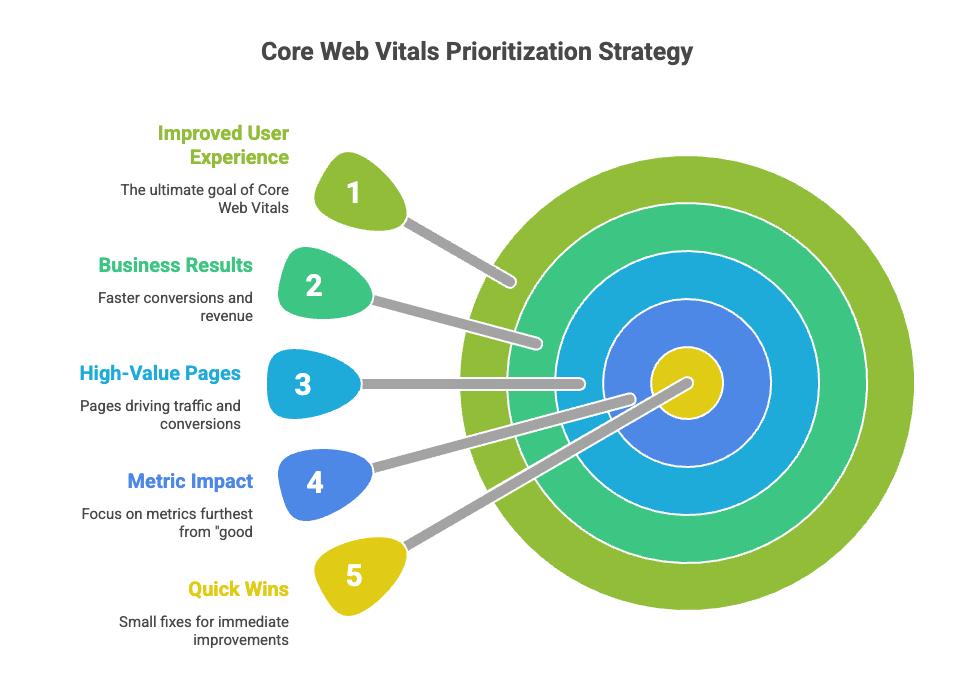 Core Web Vitals Prioritization Strategy

Improved User Experience

The ultimate goal of Core Web Vitals

1

Business Results

Faster conversions and revenue

2

High-Value Pages

Pages driving traffic and conversions

3

Metric Impact

Focus on metrics furthest from "good

4

Quick Wins

Small fixes for immediate improvements

5